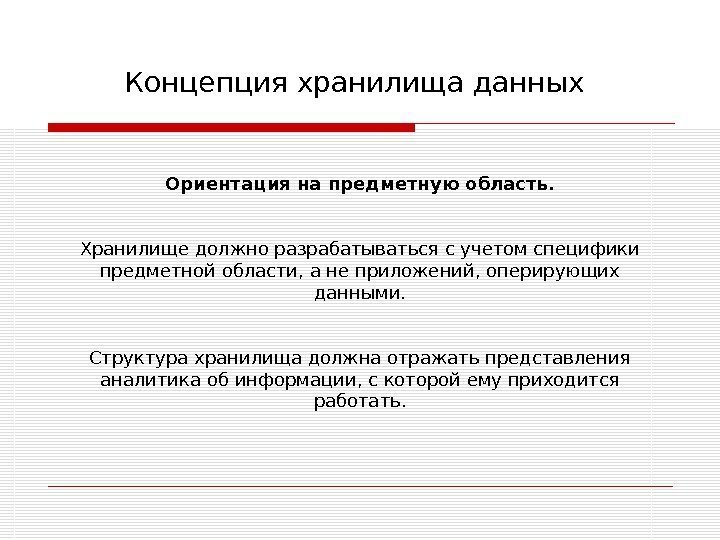 Концепция хранилища данных

Ориентация на предметную область.

Хранилище должно разрабатываться с учетом специфики предметной области, а не приложений, оперирующих данными.

Структура хранилища должна отражать представления аналитика об информации, с которой ему приходится работать.